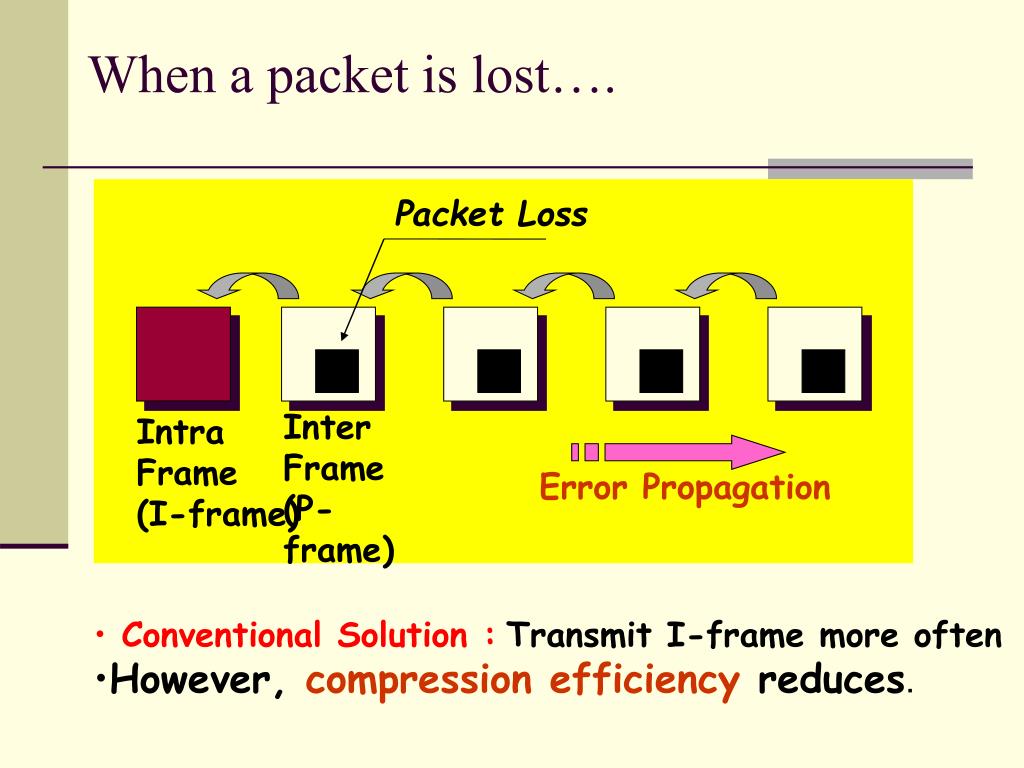 When a packet is lost….

Packet Loss

Intra Frame (I-frame)

Inter Frame (P-frame)

Error Propagation

• Conventional Solution : Transmit I-frame more often
•However, compression efficiency reduces.